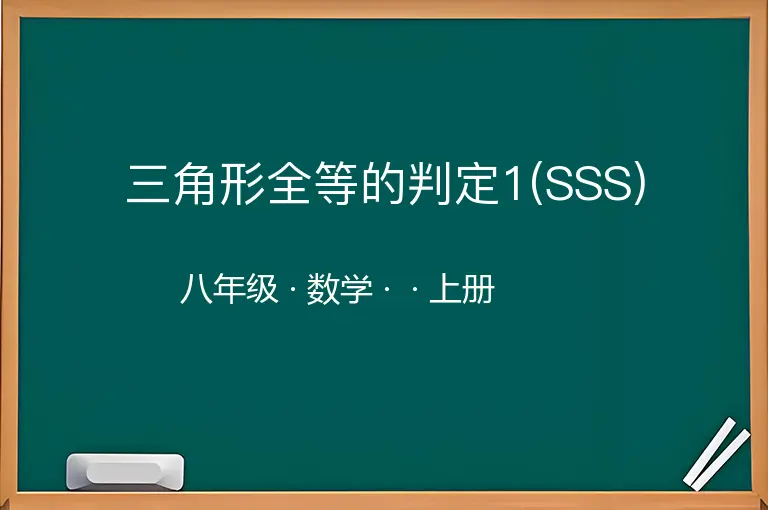 三角形全等的判定1(SSS)

八年级 · 数学 · · 上册